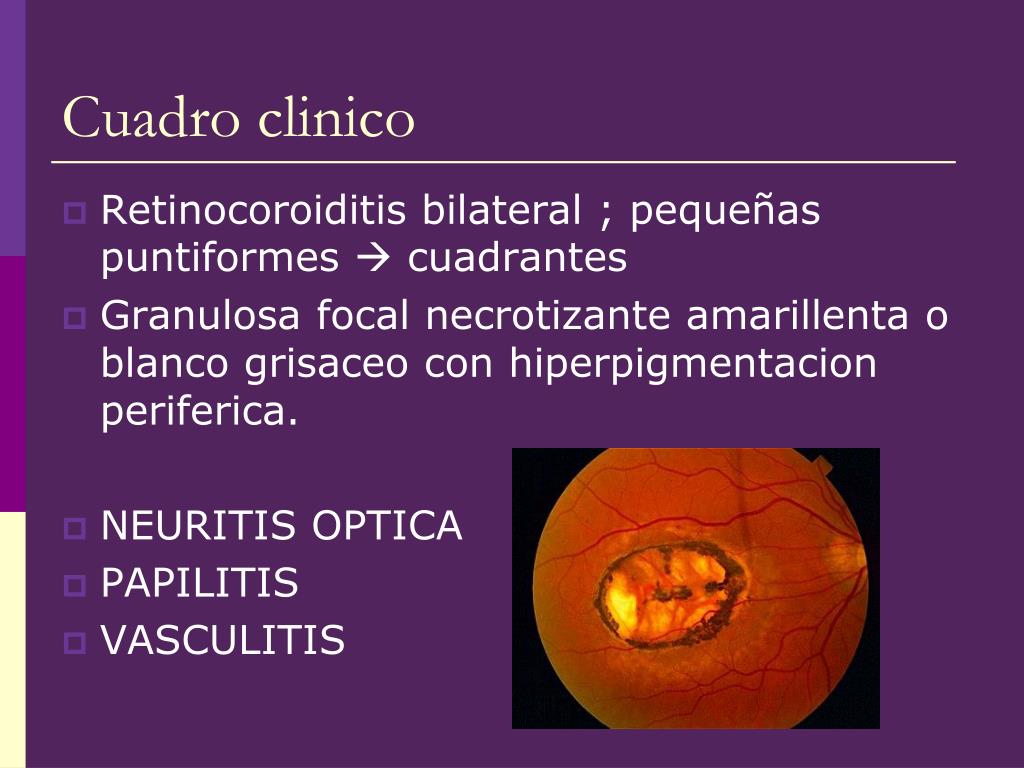 Cuadro clinico

Retinocoroiditis bilateral ; pequeñas puntiformes → cuadrantes

Granulosa focal necrotizante amarillenta o blanco grisaceo con hiperpigmentacion periferica.

NEURITIS OPTICA

PAPILITIS

VASCULITIS